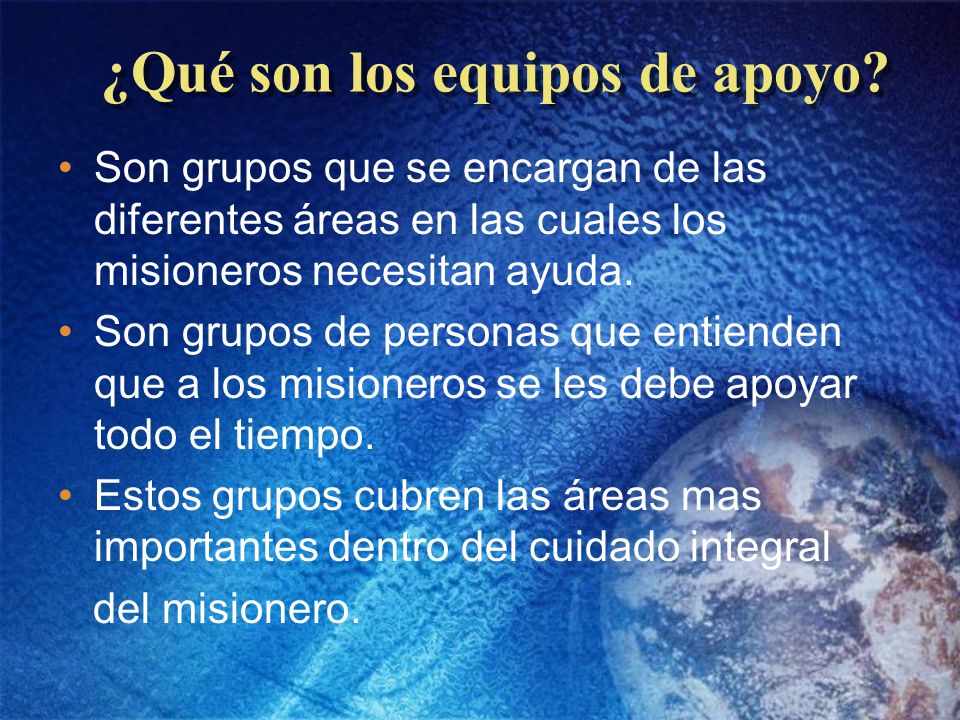 ¿Qué son los equipos de apoyo?

• Son grupos que se encargan de las diferentes áreas en las cuales los misioneros necesitan ayuda.
• Son grupos de personas que entienden que a los misioneros se les debe apoyar todo el tiempo.
• Estos grupos cubren las áreas mas importantes dentro del cuidado integral del misionero.